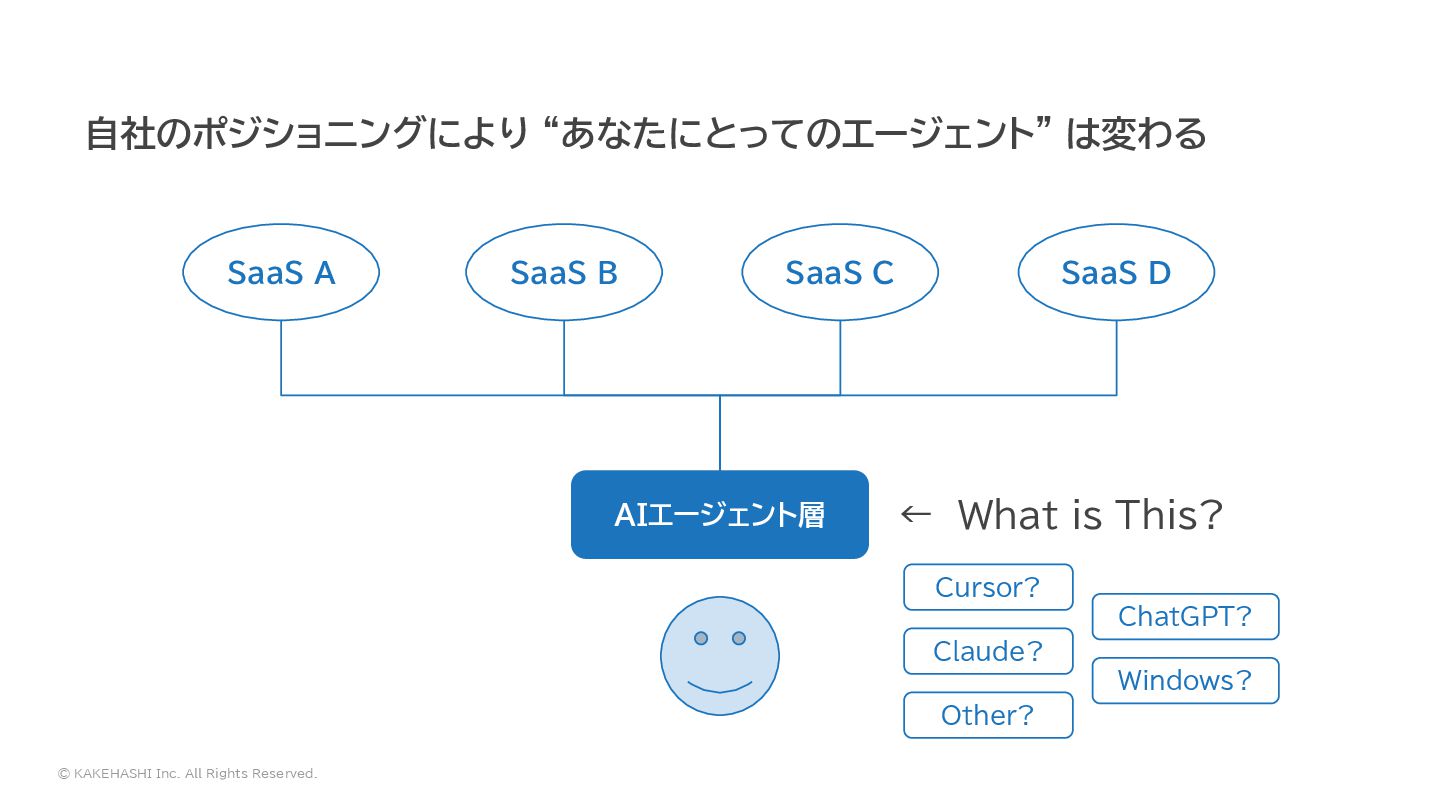 自社のポジショニングにより “あなたにとってのエージェント” は変わる

SaaS A

SaaS B

SaaS C

SaaS D

AIエージェント層

← What is This?

Cursor?

Claude?

Other?

ChatGPT?

Windows?

© KAKEHASHI Inc. All Rights Reserved.